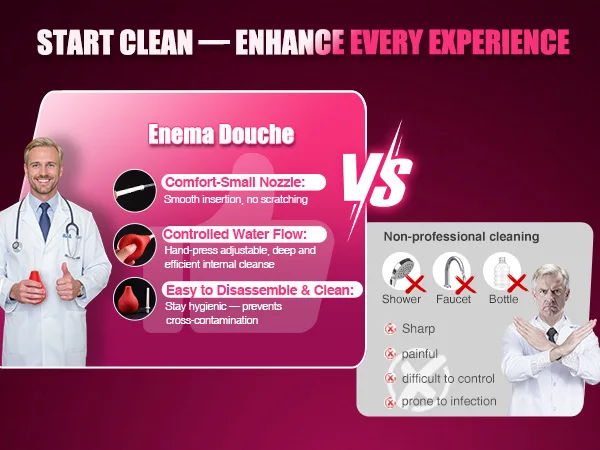 START CLEAN — ENHANCE EVERY EXPERIENCE

Enema Douche

Comfort-Small Nozzle:
Smooth insertion, no scratching

Controlled Water Flow:
Hand-press adjustable, deep and efficient internal cleanse

Easy to Disassemble & Clean:
Stay hygienic — prevents cross-contamination

VS

Non-professional cleaning

Shower Faucet Bottle

Sharp
painful
difficult to control
prone to infection